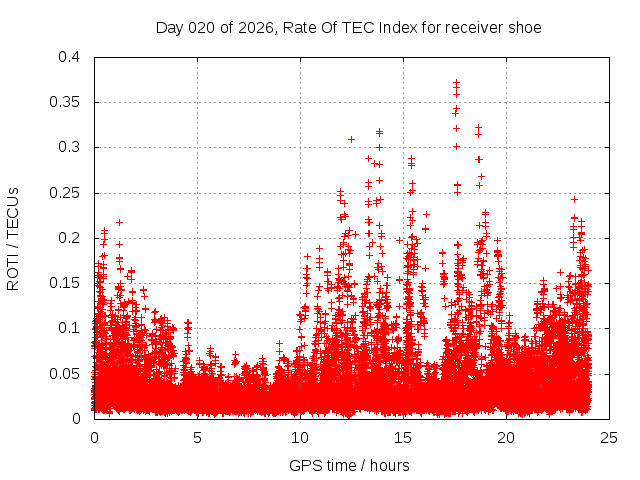 Day 020 of 2026, Rate Of TEC Index for receiver shoe

ROTI / TECUs

0.4
0.35
0.3
0.25
0.2
0.15
0.1
0.05
0

0 5 10 15 20 25

GPS time / hours